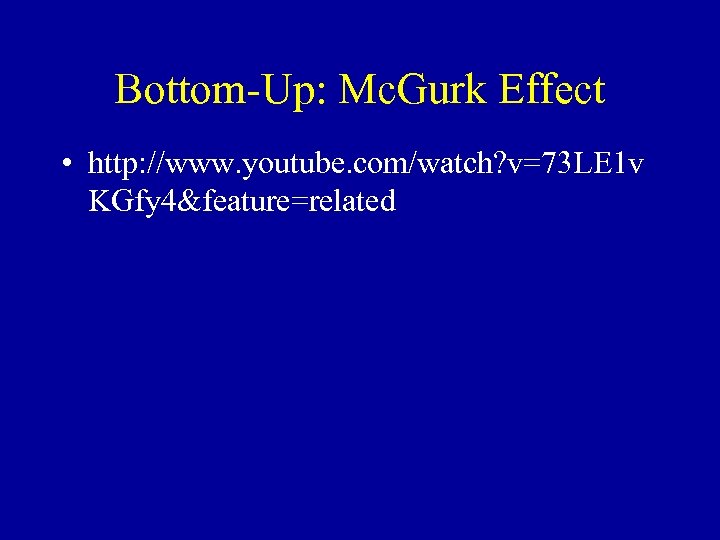 Bottom-Up: McGurk Effect

• http://www.youtube.com/watch?v=73LE1vKGfy4&feature=related